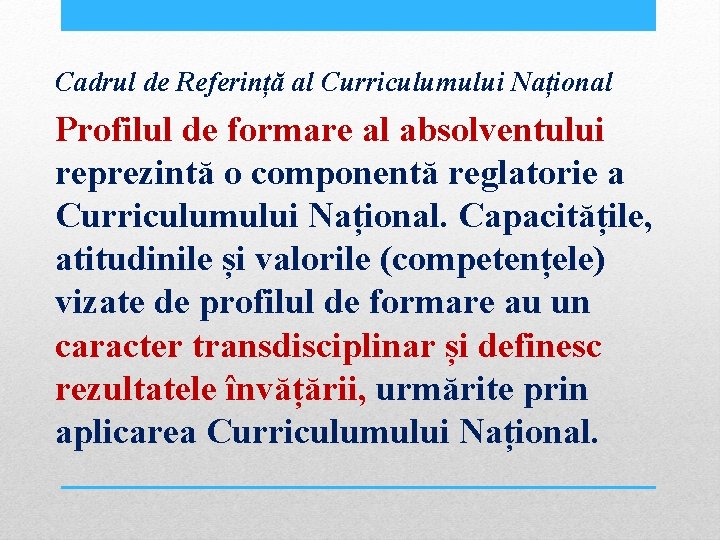 Cadrul de Referință al Curriculumului Național

Profilul de formare al absolventului reprezintă o componentă reglatorie a Curriculumului Național. Capacitățile, atitudinile și valorile (competențele) vizate de profilul de formare au un caracter transdisciplinar și definesc rezultatele învățării, urmărite prin aplicarea Curriculumului Național.